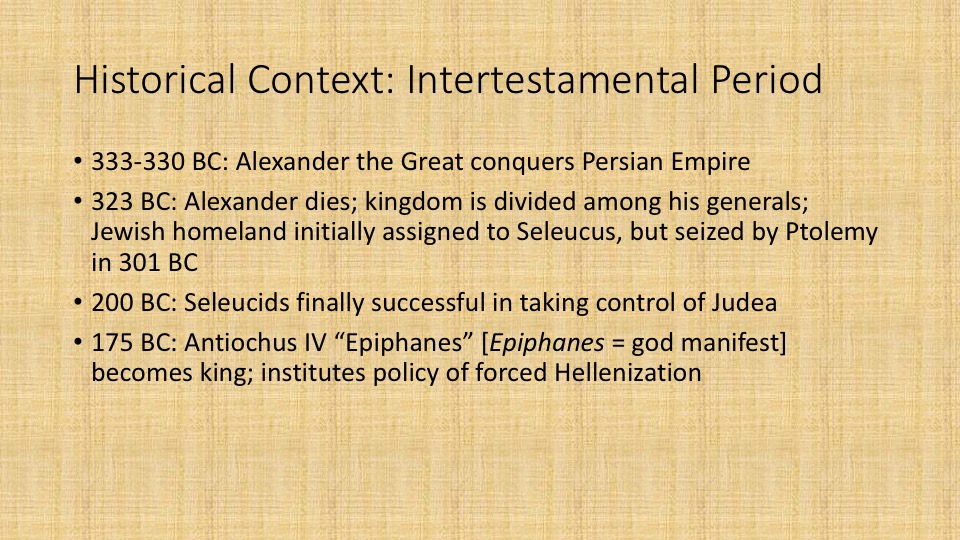 Historical Context: Intertestamental Period

• 333-330 BC: Alexander the Great conquers Persian Empire
• 323 BC: Alexander dies; kingdom is divided among his generals; Jewish homeland initially assigned to Seleucus, but seized by Ptolemy in 301 BC
• 200 BC: Seleucids finally successful in taking control of Judea
• 175 BC: Antiochus IV “Epiphanes” [Epiphanes = god manifest] becomes king; institutes policy of forced Hellenization